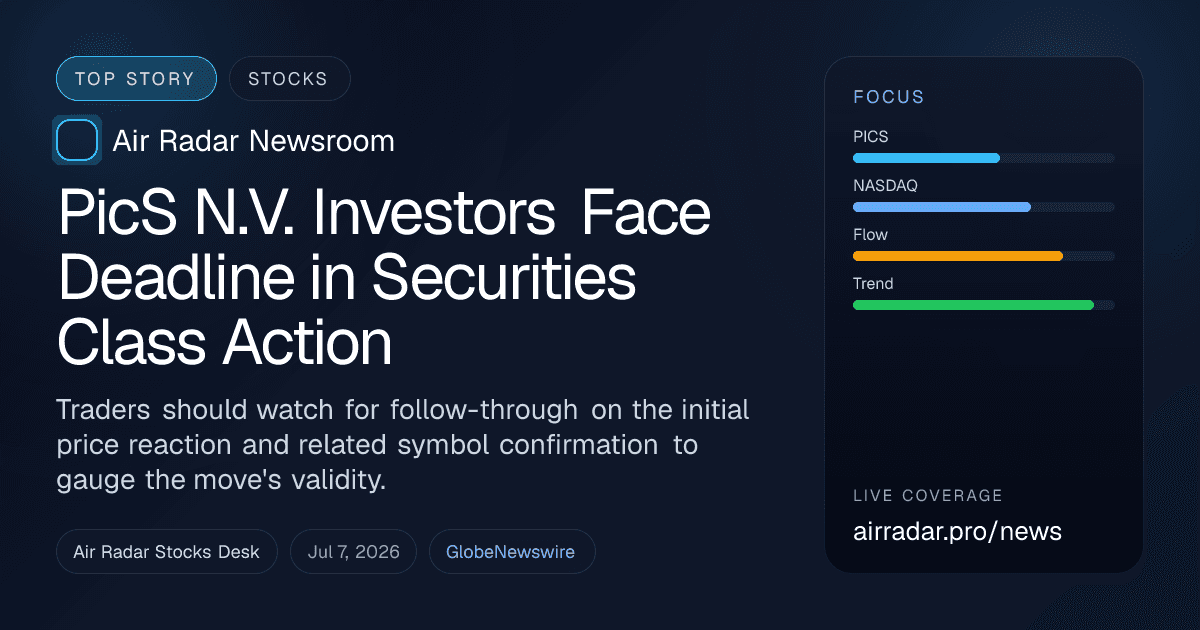 TOP STORY
STOCKS

Air Radar Newsroom

PicS N.V. Investors Face Deadline in Securities Class Action

Traders should watch for follow-through on the initial price reaction and related symbol confirmation to gauge the move's validity.

Air Radar Stocks Desk
Jul 7, 2026
GlobeNewswire

FOCUS
PICS
NASDAQ
Flow
Trend

LIVE COVERAGE
airradar.pro/news